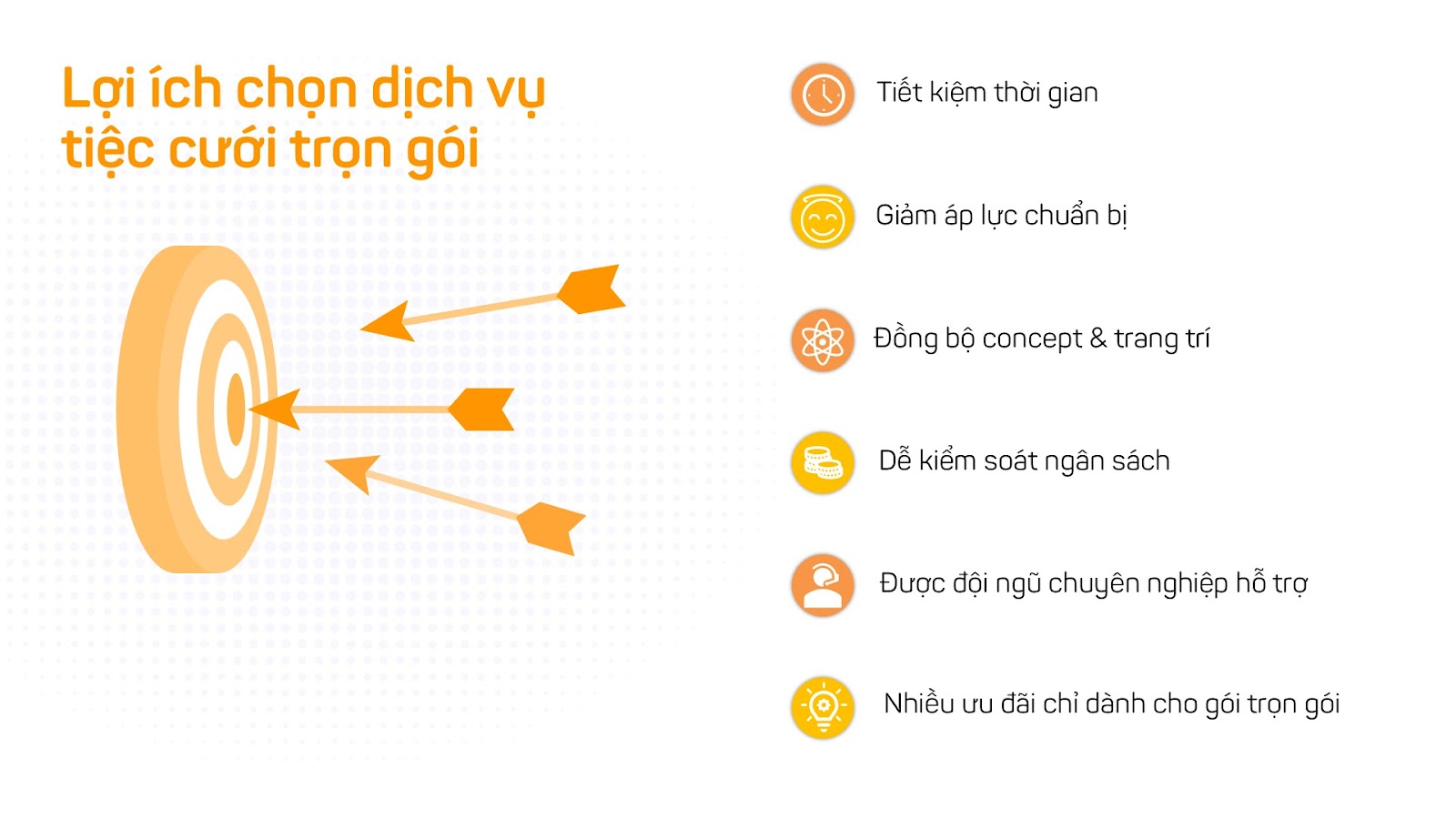 Lợi ích chọn dịch vụ tiệc cưới trọn gói

Tiết kiệm thời gian

Giảm áp lực chuẩn bị

Đồng bộ concept & trang trí

Dễ kiểm soát ngân sách

Được đội ngũ chuyên nghiệp hỗ trợ

Nhiều ưu đãi chỉ dành cho gói trọn gói